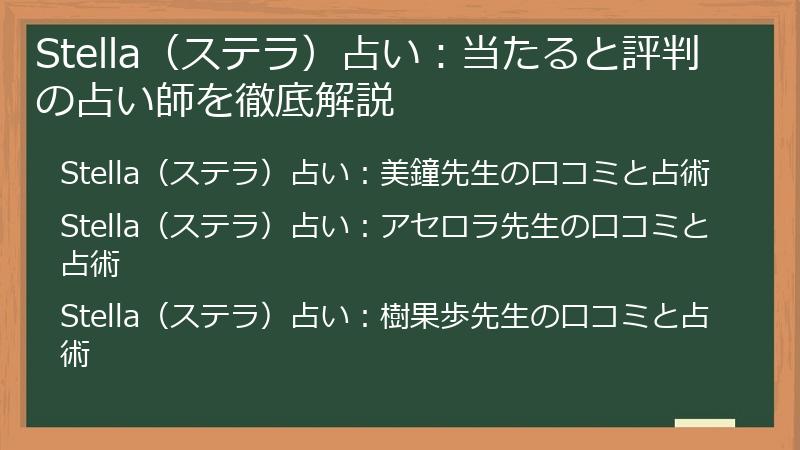 Stella（ステラ）占い：当たると評判の占い師を徹底解説

Stella（ステラ）占い：美鐘先生の口コミと占術

Stella（ステラ）占い：アセロラ先生の口コミと占術

Stella（ステラ）占い：樹果歩先生の口コミと占術